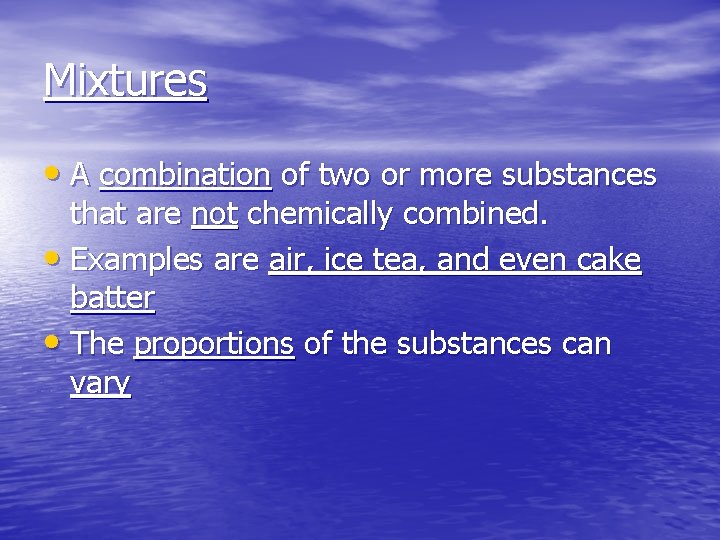 Mixtures

• A combination of two or more substances that are not chemically combined.

• Examples are air, ice tea, and even cake batter

• The proportions of the substances can vary